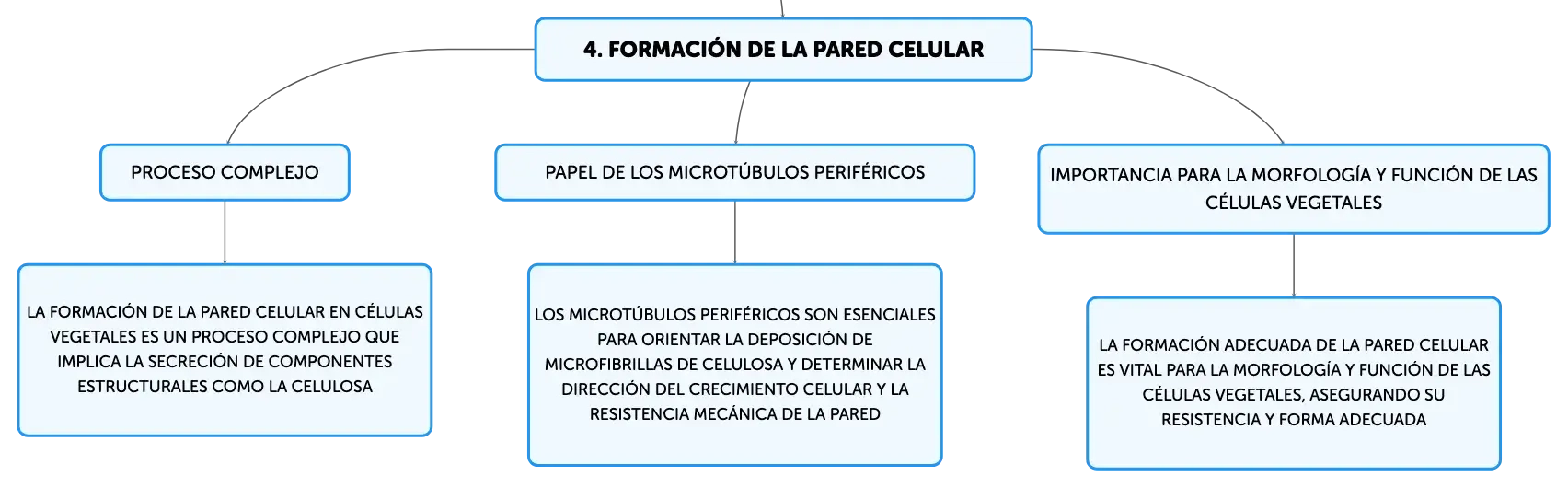 4. FORMACIÓN DE LA PARED CELULAR

PROCESO COMPLEJO

LA FORMACIÓN DE LA PARED CELULAR EN CÉLULAS VEGETALES ES UN PROCESO COMPLEJO QUE IMPLICA LA SECRECIÓN DE COMPONENTES ESTRUCTURALES COMO LA CELULOSA

PAPEL DE LOS MICROTÚBULOS PERIFÉRICOS

LOS MICROTÚBULOS PERIFÉRICOS SON ESENCIALES PARA ORIENTAR LA DEPOSICIÓN DE MICROFIBRILLAS DE CELULOSA Y DETERMINAR LA DIRECCIÓN DEL CRECIMIENTO CELULAR Y LA RESISTENCIA MECÁNICA DE LA PARED

IMPORTANCIA PARA LA MORFOLOGÍA Y FUNCIÓN DE LAS CÉLULAS VEGETALES

LA FORMACIÓN ADECUADA DE LA PARED CELULAR ES VITAL PARA LA MORFOLOGÍA Y FUNCIÓN DE LAS CÉLULAS VEGETALES, ASEGURANDO SU RESISTENCIA Y FORMA ADECUADA